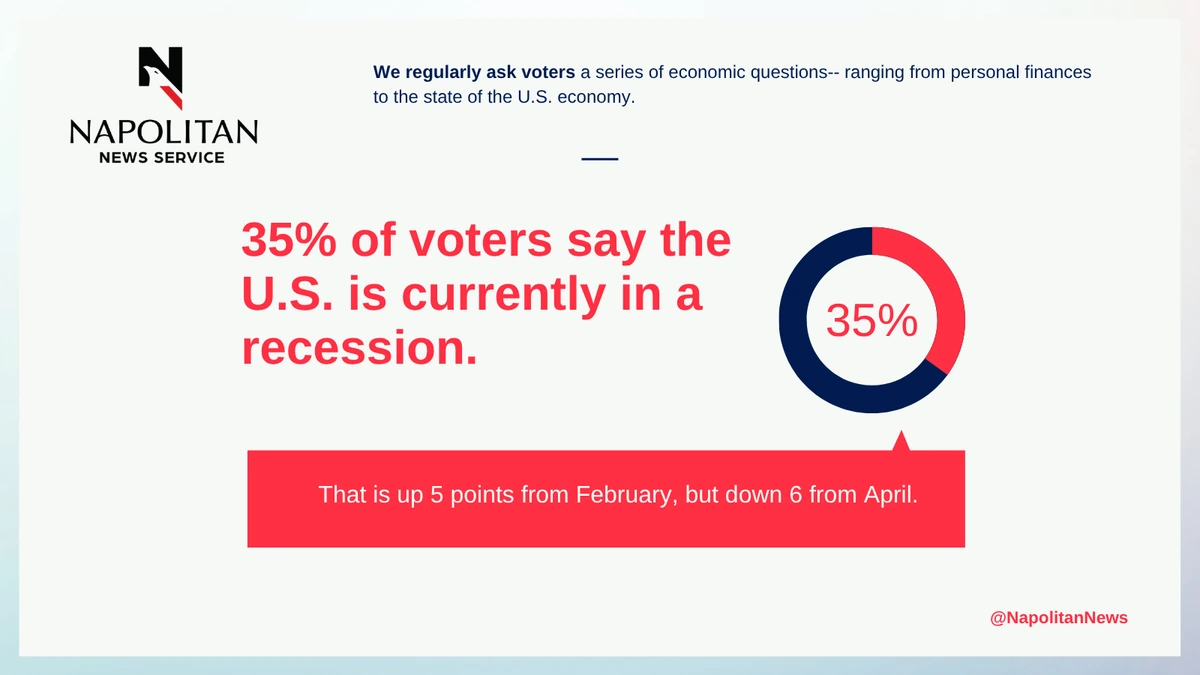 NAPOLITAN
NEWS SERVICE

We regularly ask voters a series of economic questions-- ranging from personal finances to the state of the U.S. economy.

35% of voters say the U.S. is currently in a recession.

35%

That is up 5 points from February, but down 6 from April.

@NapolitanNews